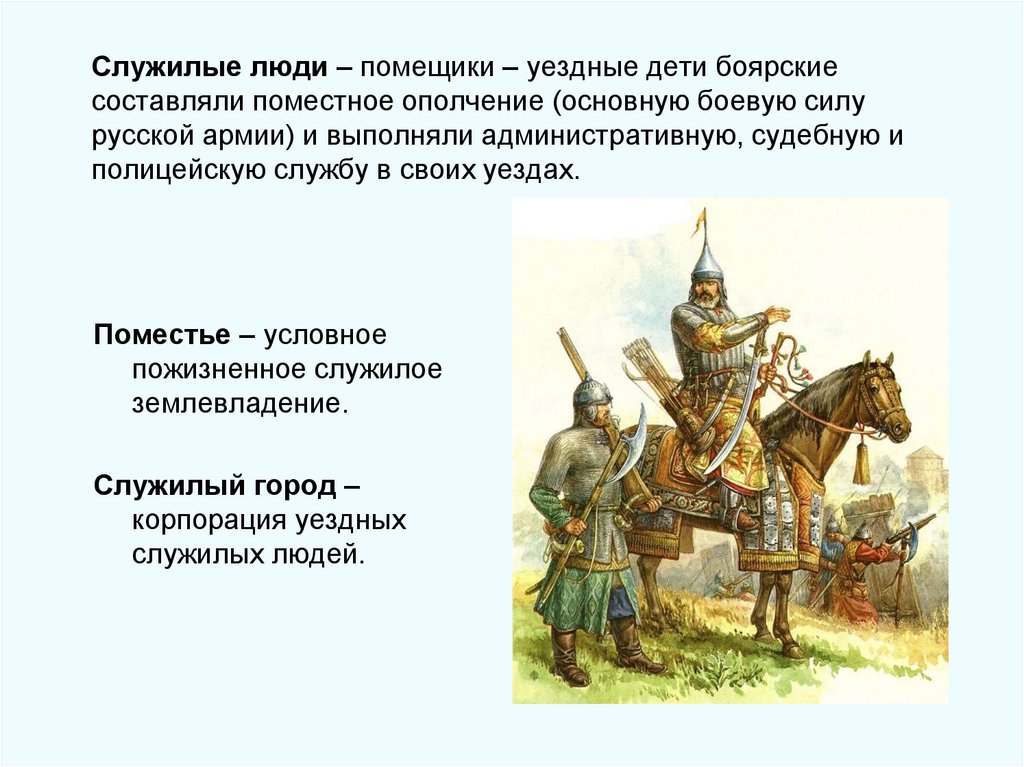 Служилые люди – помещики – уездные дети боярские составляли поместное ополчение (основную боевую силу русской армии) и выполняли административную, судебную и полицейскую службу в своих уездах.

Поместье – условное пожизненное служилое землевладение.

Служилый город – корпорация уездных служилых людей.